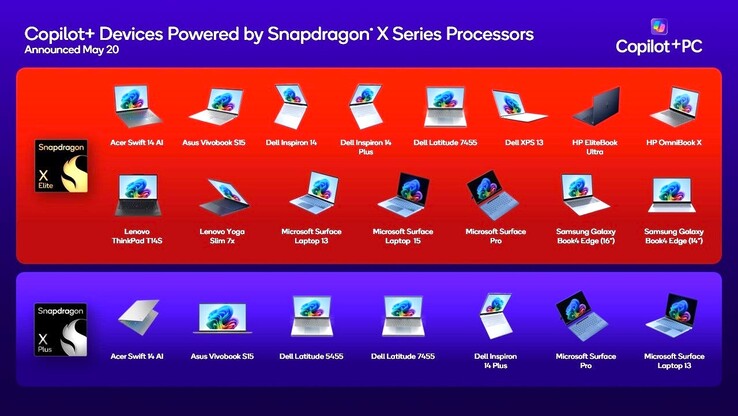 Copilot+ Devices Powered by Snapdragon® X Series Processors
Announced May 20

Copilot+PC

Snapdragon X Elite

Acer Swift 14 AI
Asus Vivobook S15
Dell Inspiron 14
Dell Inspiron 14 Plus
Dell Latitude 7455
Dell XPS 13
HP EliteBook Ultra
HP OmniBook X

Lenovo ThinkPad T14S
Lenovo Yoga Slim 7x
Microsoft Surface Laptop 13
Microsoft Surface Laptop 15
Microsoft Surface Pro
Samsung Galaxy Book4 Edge (16")
Samsung Galaxy Book4 Edge (14")

Snapdragon X Plus

Acer Swift 14 AI
Asus Vivobook S15
Dell Latitude 5455
Dell Latitude 7455
Dell Inspiron 14 Plus
Microsoft Surface Pro
Microsoft Surface Laptop 13